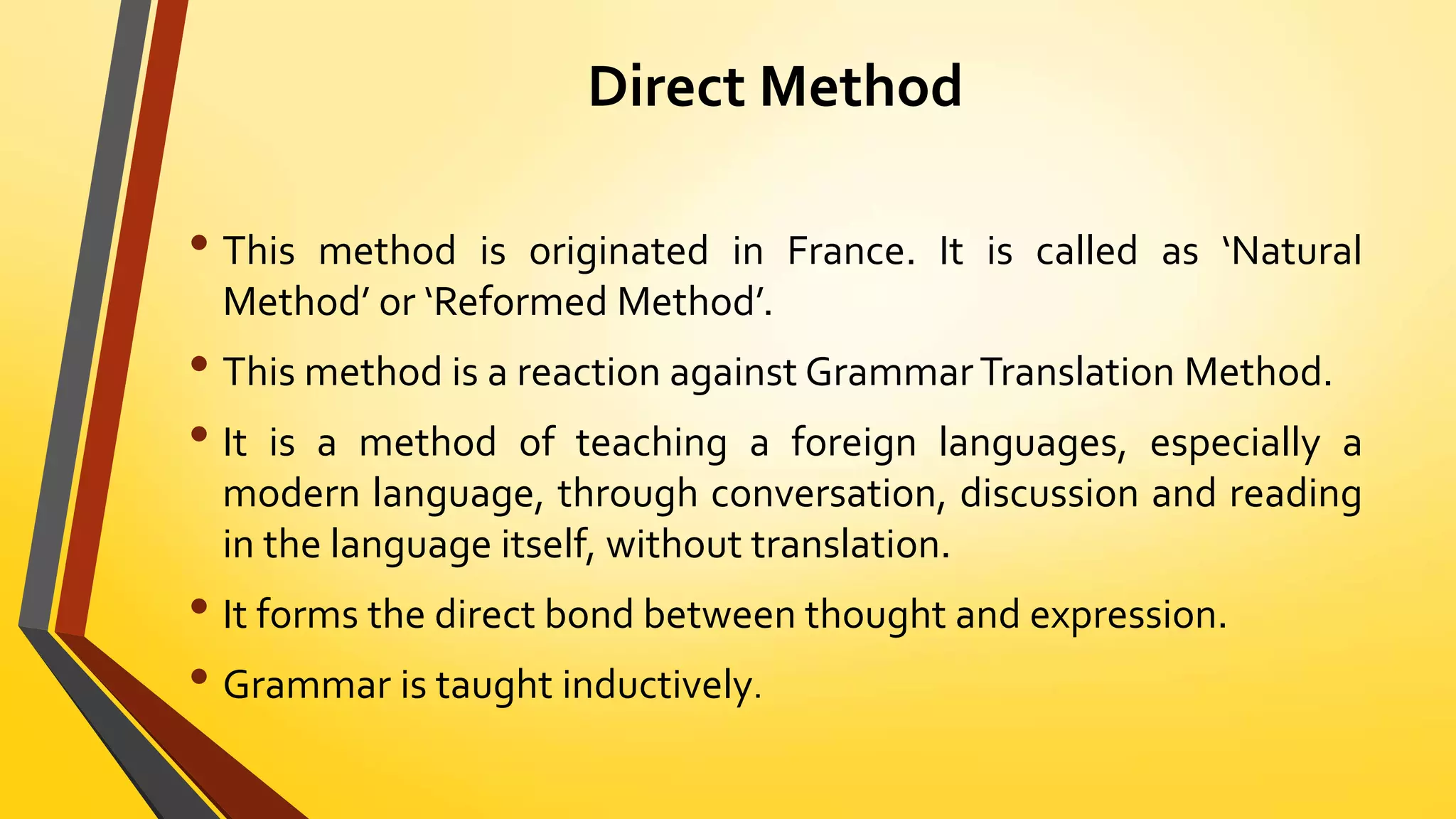 Direct Method

• This method is originated in France. It is called as ‘Natural Method’ or ‘Reformed Method’.

• This method is a reaction against Grammar Translation Method.

• It is a method of teaching a foreign languages, especially a modern language, through conversation, discussion and reading in the language itself, without translation.

• It forms the direct bond between thought and expression.

• Grammar is taught inductively.